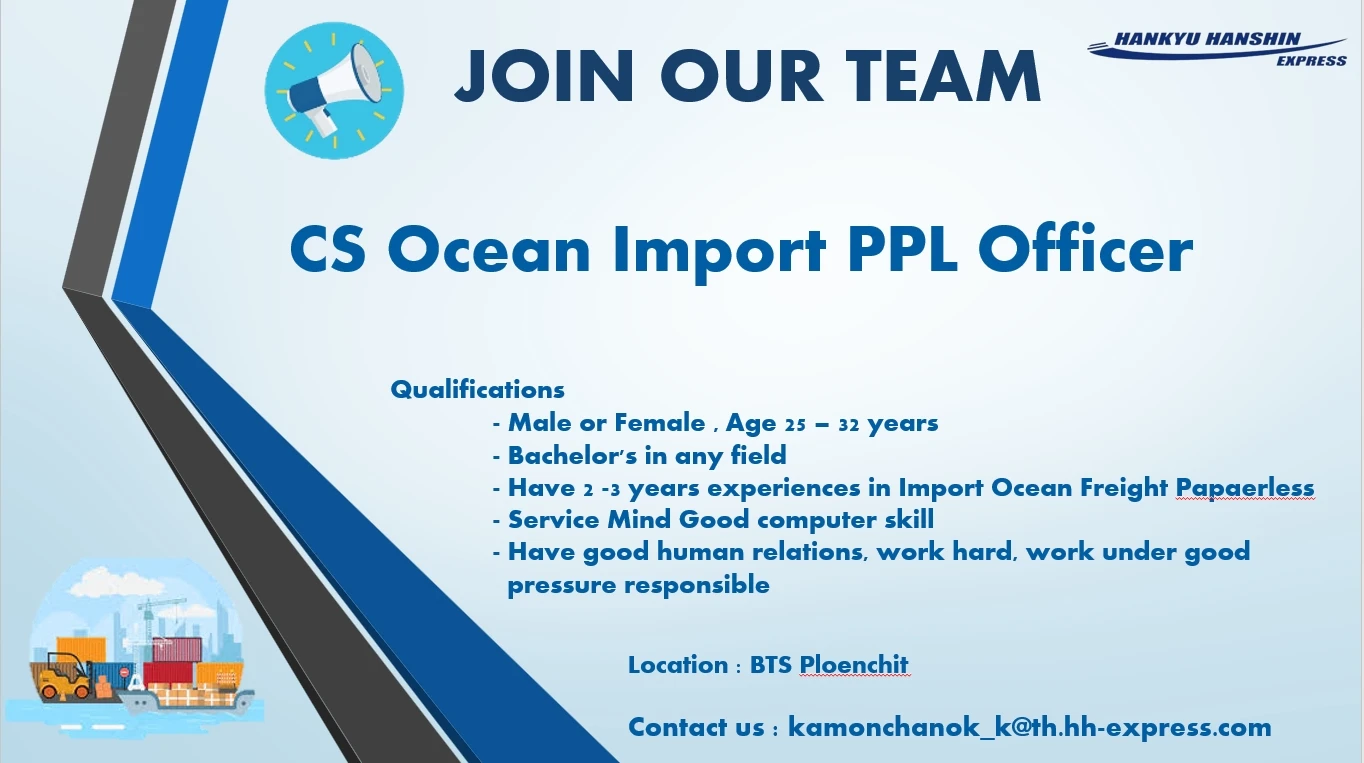 JOIN OUR TEAM

HANKYU HANSHIN EXPRESS

CS Ocean Import PPL Officer

Qualifications
- Male or Female , Age 25 – 32 years
- Bachelor's in any field
- Have 2 -3 years experiences in Import Ocean Freight Papaerless
- Service Mind Good computer skill
- Have good human relations, work hard, work under good pressure responsible

Location : BTS Ploenchit

Contact us : kamonchanok_k@th.hh-express.com